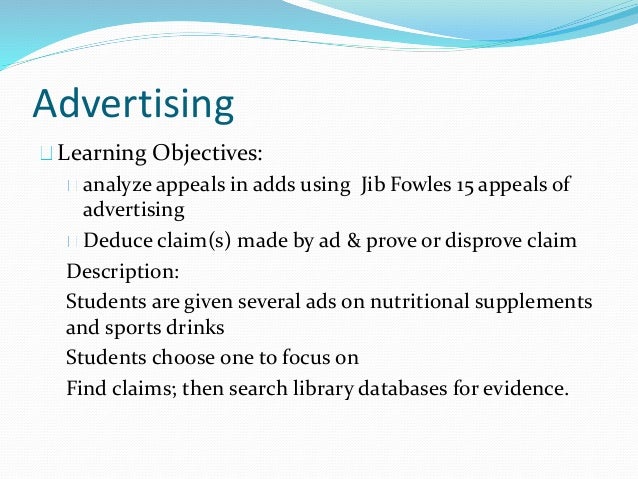 Advertising

Learning Objectives:

analyze appeals in adds using Jib Fowles 15 appeals of advertising

Deduce claim(s) made by ad & prove or disprove claim

Description:

Students are given several ads on nutritional supplements and sports drinks

Students choose one to focus on

Find claims; then search library databases for evidence.